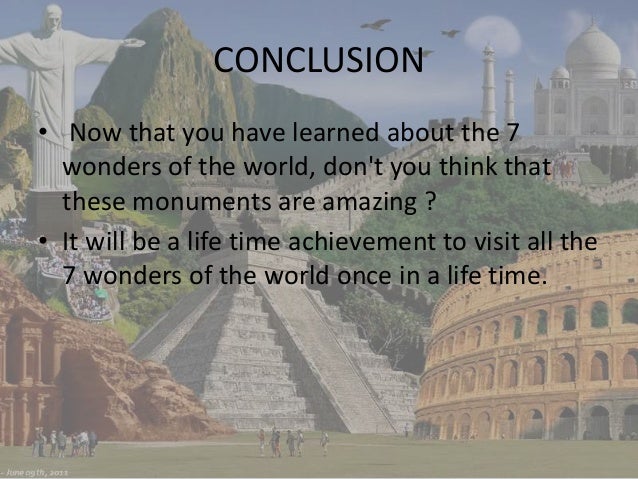 CONCLUSION

• Now that you have learned about the 7 wonders of the world, don't you think that these monuments are amazing ?

• It will be a life time achievement to visit all the 7 wonders of the world once in a life time.

June 09th, 2011